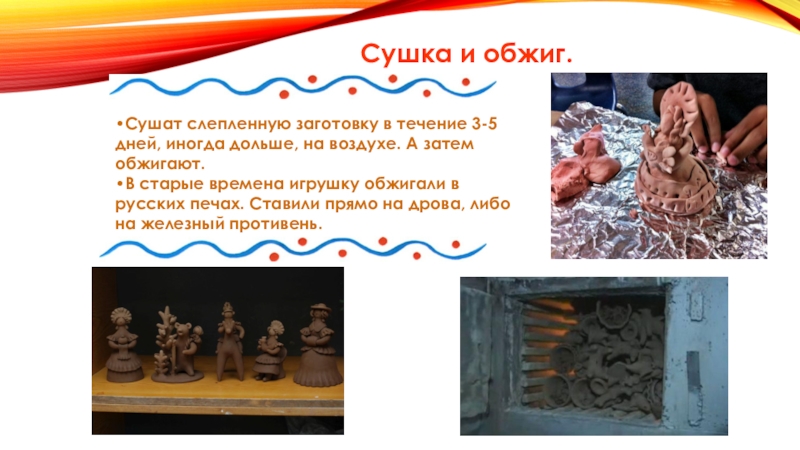 Сушка и обжиг.

•Сушат слепленную заготовку в течение 3-5 дней, иногда дольше, на воздухе. А затем обжигают.
•В старые времена игрушку обжигали в русских печах. Ставили прямо на дрова, либо на железный противень.